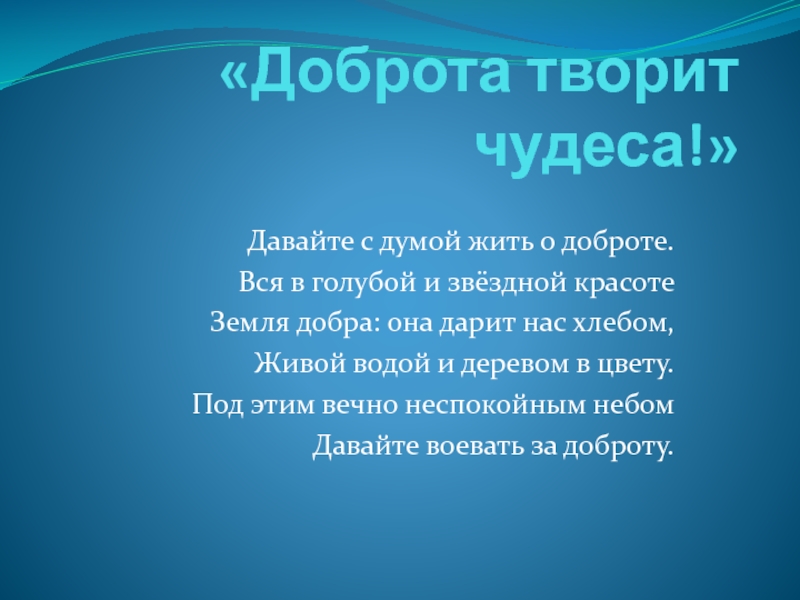 «Доброта творит чудеса!»

Давайте с думой жить о доброте.
Вся в голубой и звёздной красоте
Земля добра: она дарит нас хлебом,
Живой водой и деревом в цвету.
Под этим вечно неспокойным небом
Давайте воевать за доброту.